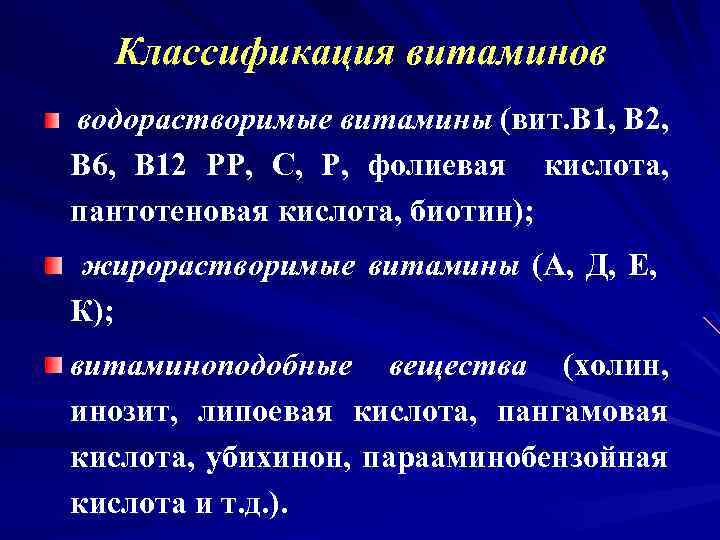 Классификация витаминов

водорастворимые витамины (вит.В1, В2, В6, В12 РР, С, Р, фолиевая кислота, пантотеновая кислота, биотин);

жирорастворимые витамины (А, Д, Е, К);

витаминоподобные вещества (холин, инозит, липоевая кислота, пангамовая кислота, убихинон, парааминобензойная кислота и т.д.).